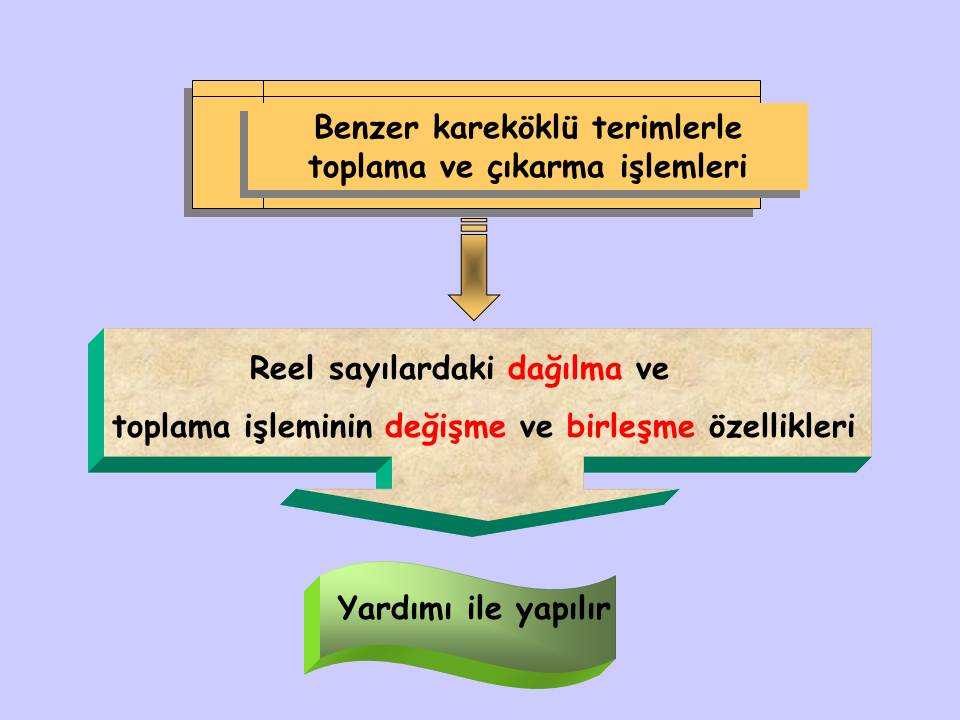 Benzer kareköklü terimlerle toplama ve çıkarma işlemleri

Reel sayılardaki dağılma ve
toplama işleminin değişme ve birleşme özellikleri

Yardımı ile yapılır